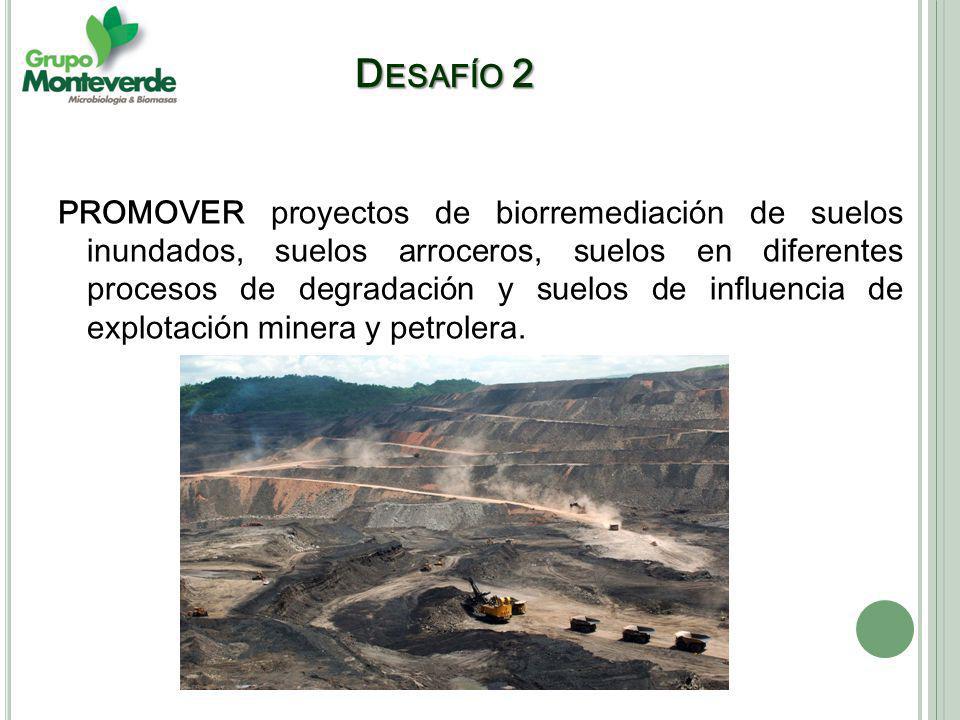 Grupo Monteverde
Microbiología & Biomasas

DESAFÍO 2

PROMOVER proyectos de biorremediación de suelos inundados, suelos arroceros, suelos en diferentes procesos de degradación y suelos de influencia de explotación minera y petrolera.